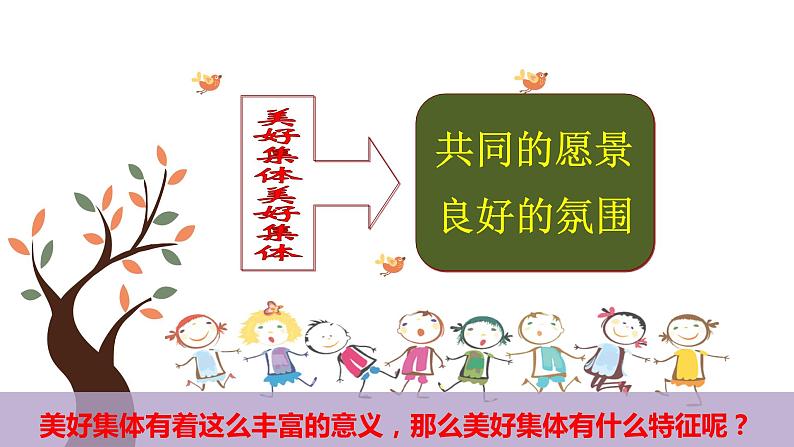 美好集体美好集体

共同的愿景
良好的氛围

美好集体有着这么丰富的意义，那么美好集体有什么特征呢？